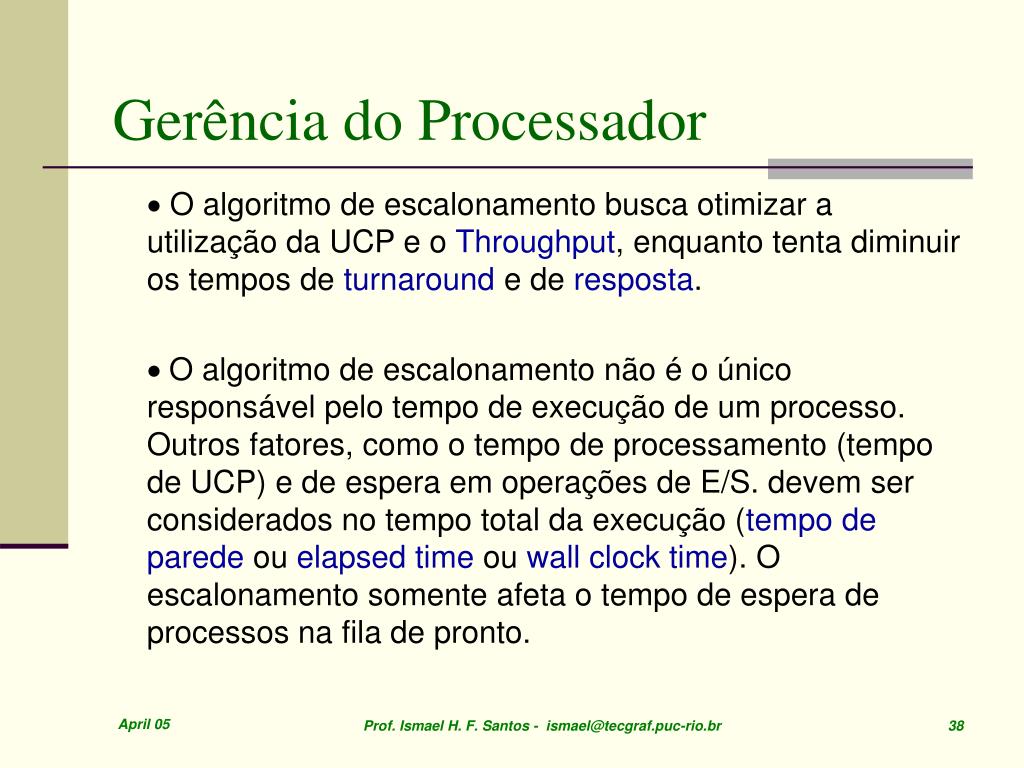 Gerência do Processador

• O algoritmo de escalonamento busca otimizar a utilização da UCP e o Throughput, enquanto tenta diminuir os tempos de turnaround e de resposta.

• O algoritmo de escalonamento não é o único responsável pelo tempo de execução de um processo. Outros fatores, como o tempo de processamento (tempo de UCP) e de espera em operações de E/S. devem ser considerados no tempo total da execução (tempo de parede ou elapsed time ou wall clock time). O escalonamento somente afeta o tempo de espera de processos na fila de pronto.

April 05

Prof. Ismael H. F. Santos - ismael@tecgraf.puc-rio.br

38